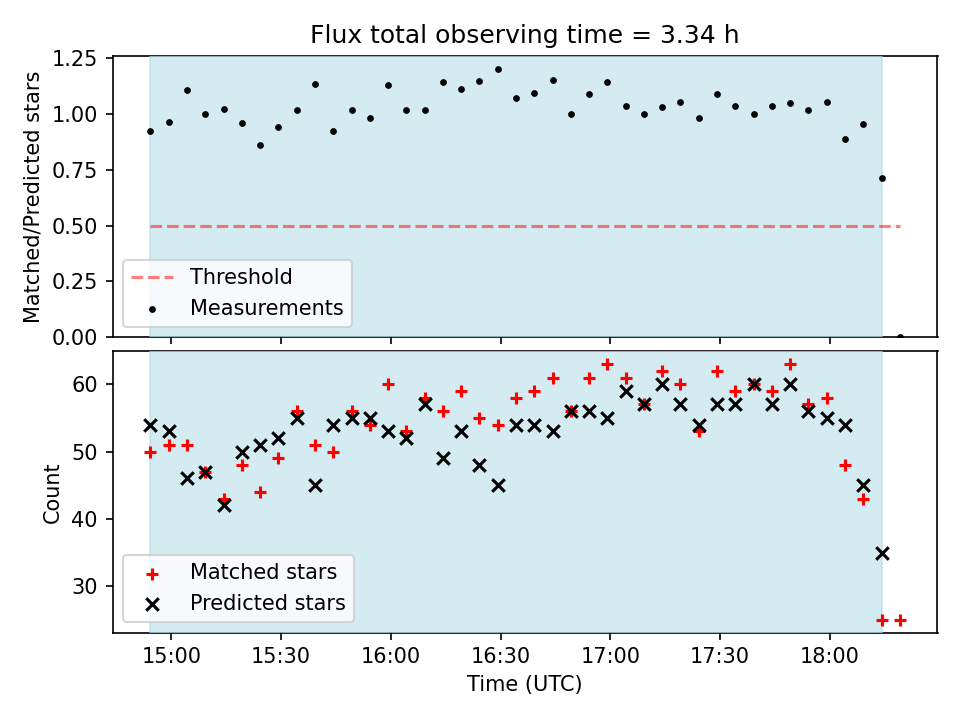 Flux total observing time = 3.34 h

Matched/Predicted stars

1.25
1.00
0.75
0.50
0.25
0.00

Threshold
Measurements

Count

60
50
40
30

Matched stars
Predicted stars

15:00
15:30
16:00
16:30
17:00
17:30
18:00

Time (UTC)